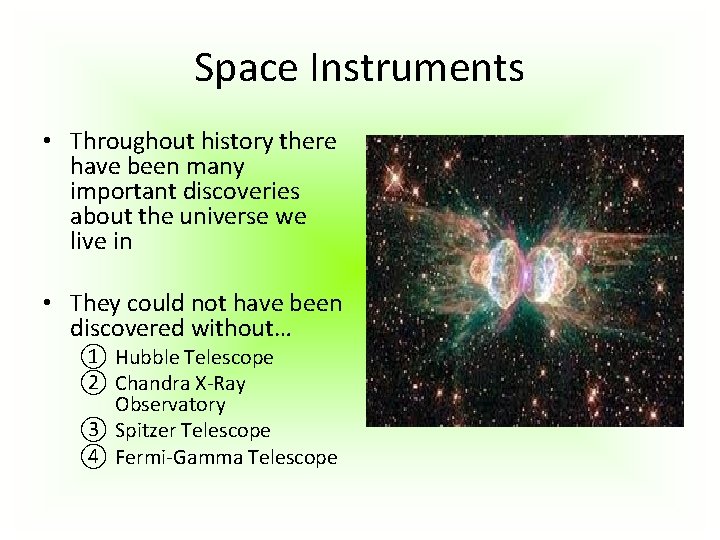 Space Instruments

• Throughout history there have been many important discoveries about the universe we live in

• They could not have been discovered without…
① Hubble Telescope
② Chandra X-Ray Observatory
③ Spitzer Telescope
④ Fermi-Gamma Telescope